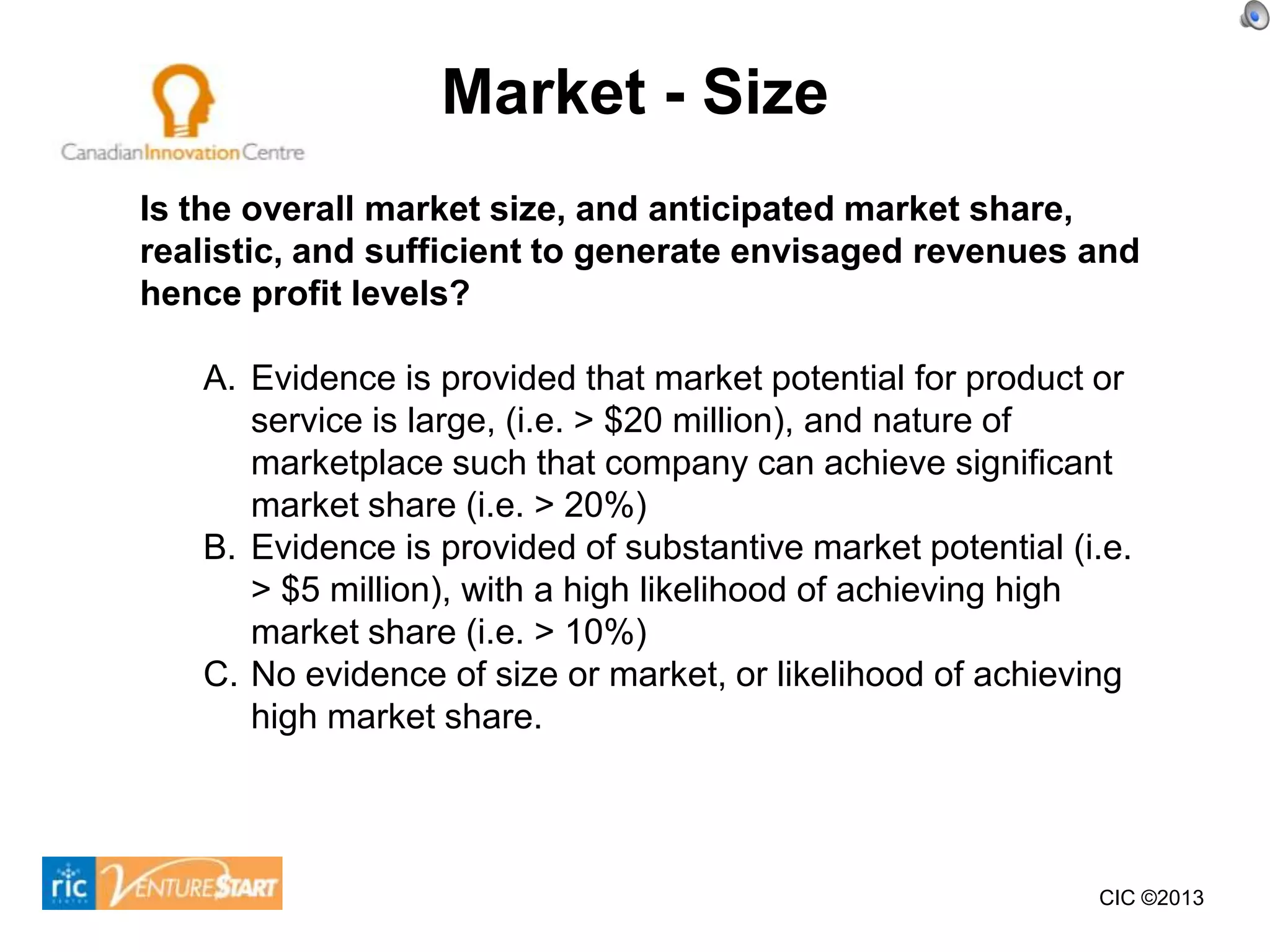 CanadianInnovationCentre

Market - Size

Is the overall market size, and anticipated market share, realistic, and sufficient to generate envisaged revenues and hence profit levels?

A. Evidence is provided that market potential for product or service is large, (i.e. > \$20 million), and nature of marketplace such that company can achieve significant market share (i.e. > 20%)
B. Evidence is provided of substantive market potential (i.e. > \$5 million), with a high likelihood of achieving high market share (i.e. > 10%)
C. No evidence of size or market, or likelihood of achieving high market share.

ric VENTURESTART

CIC ©2013